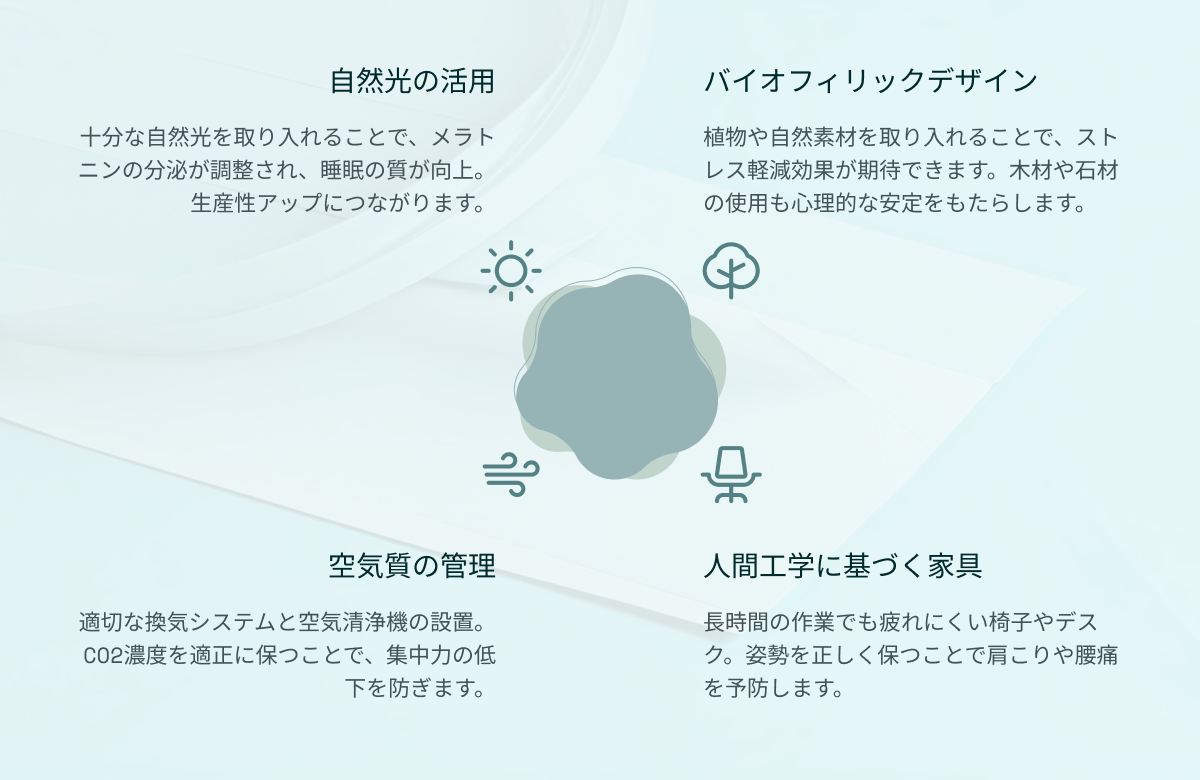 自然光の活用

十分な自然光を取り入れることで、メラトニンの分泌が調整され、睡眠の質が向上。生産性アップにつながります。

バイオフィリックデザイン

植物や自然素材を取り入れることで、ストレス軽減効果が期待できます。木材や石材の使用も心理的な安定をもたらします。

空気質の管理

適切な換気システムと空気清浄機の設置。CO2濃度を適正に保つことで、集中力の低下を防ぎます。

人間工学に基づく家具

長時間の作業でも疲れにくい椅子やデスク。姿勢を正しく保つことで肩こりや腰痛を予防します。